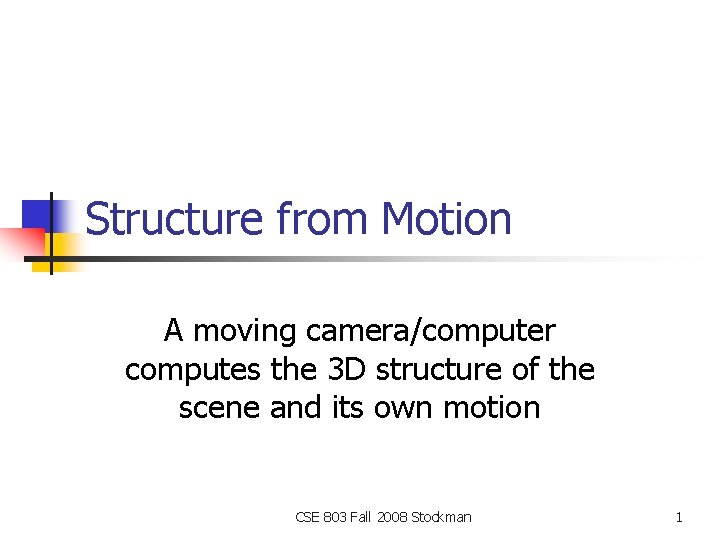 Structure from Motion

A moving camera/computer computes the 3D structure of the scene and its own motion

CSE 803 Fall 2008 Stockman

1